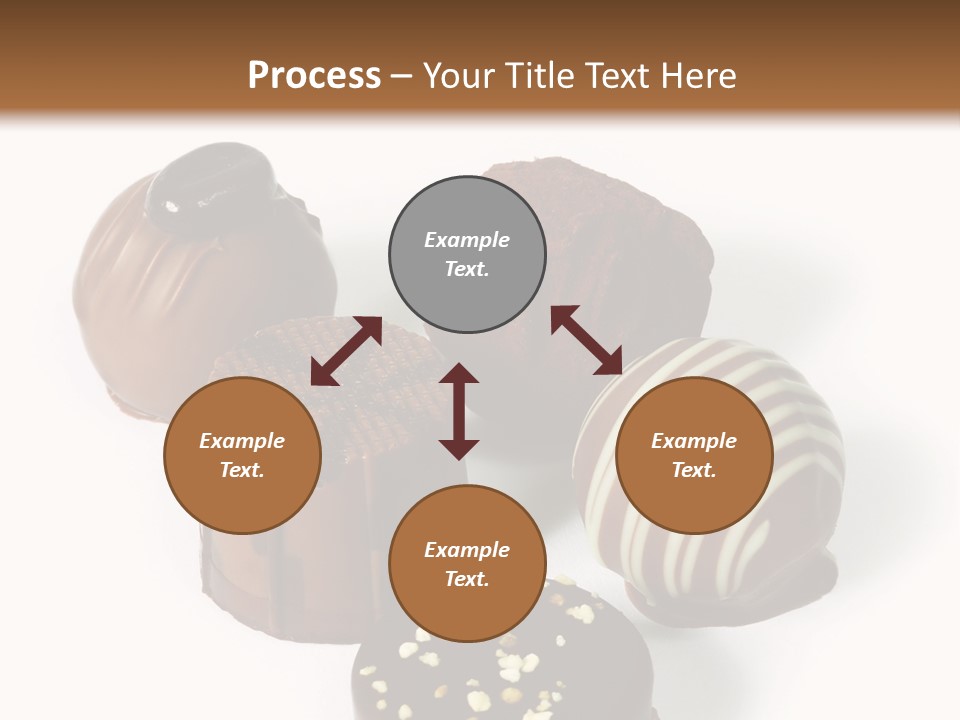 Process – Your Title Text Here

Example Text.

Example Text.

Example Text.

Example Text.